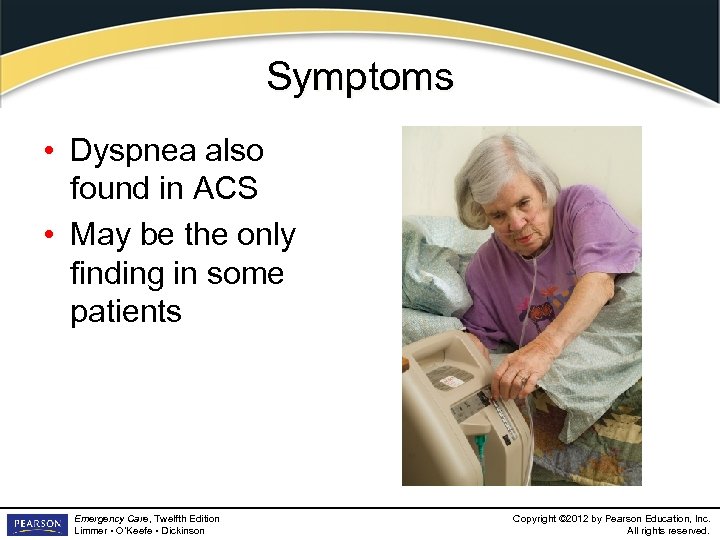 Symptoms

• Dyspnea also found in ACS
• May be the only finding in some patients

PEARSON

Emergency Care, Twelfth Edition
Limmer • O'Keefe • Dickinson

Copyright ©2012 by Pearson Education, Inc.
All rights reserved.